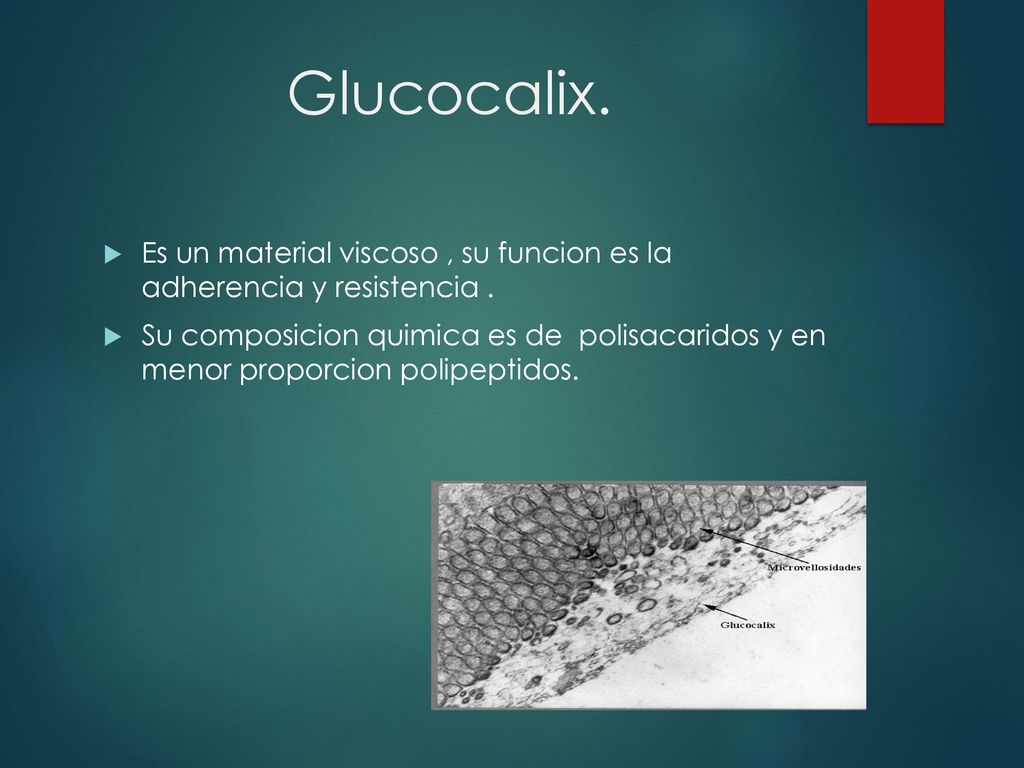 Glucocalix.

Es un material viscoso , su funcion es la adherencia y resistencia .

Su composicion quimica es de polisacaridos y en menor proporcion polipeptidos.

Microvellosidades

Glucocalix